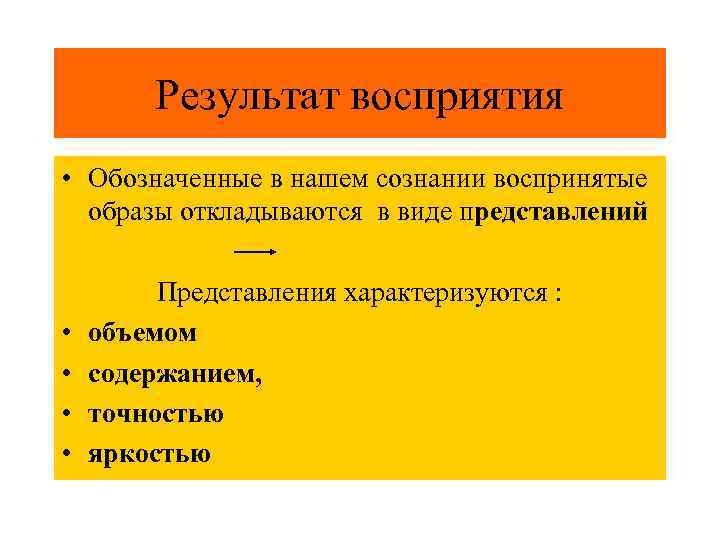 Результат восприятия

• Обозначенные в нашем сознании воспринятые образы откладываются в виде представлений

Представления характеризуются :
• объемом
• содержанием,
• точностью
• яркостью